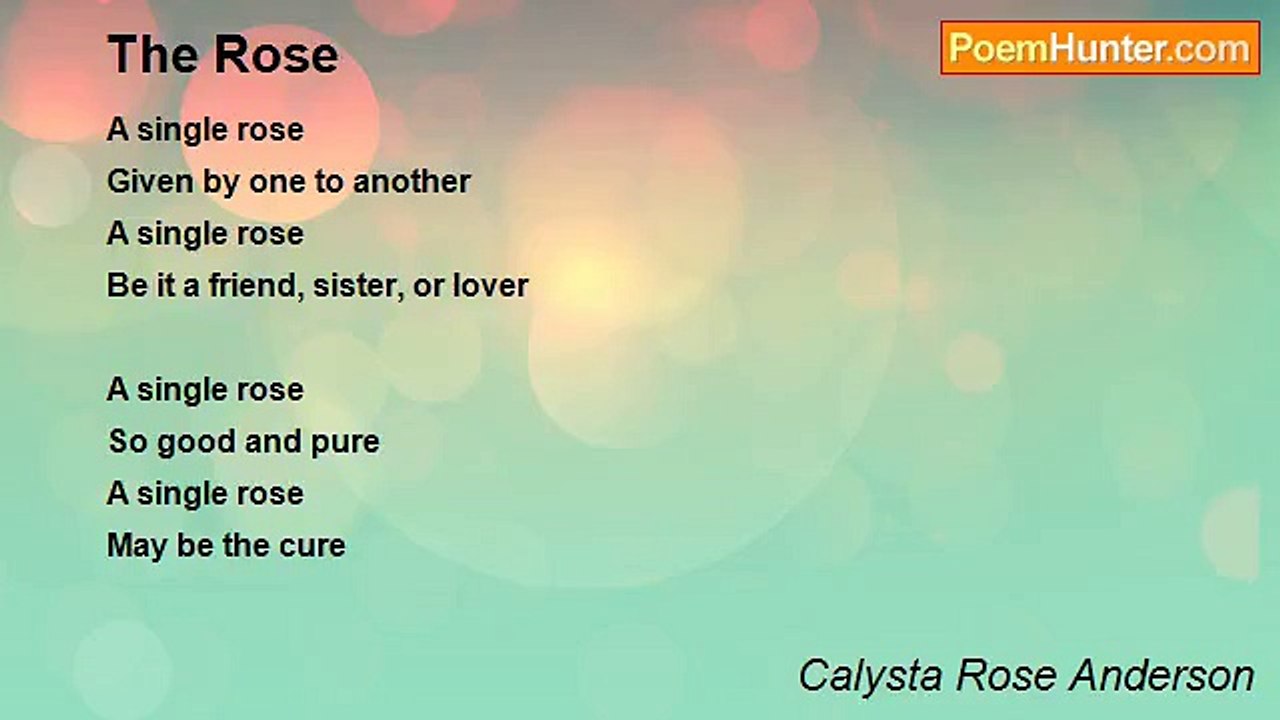 The Rose

PoemHunter.com

A single rose
Given by one to another
A single rose
Be it a friend, sister, or lover

A single rose
So good and pure
A single rose
May be the cure

Calysta Rose Anderson